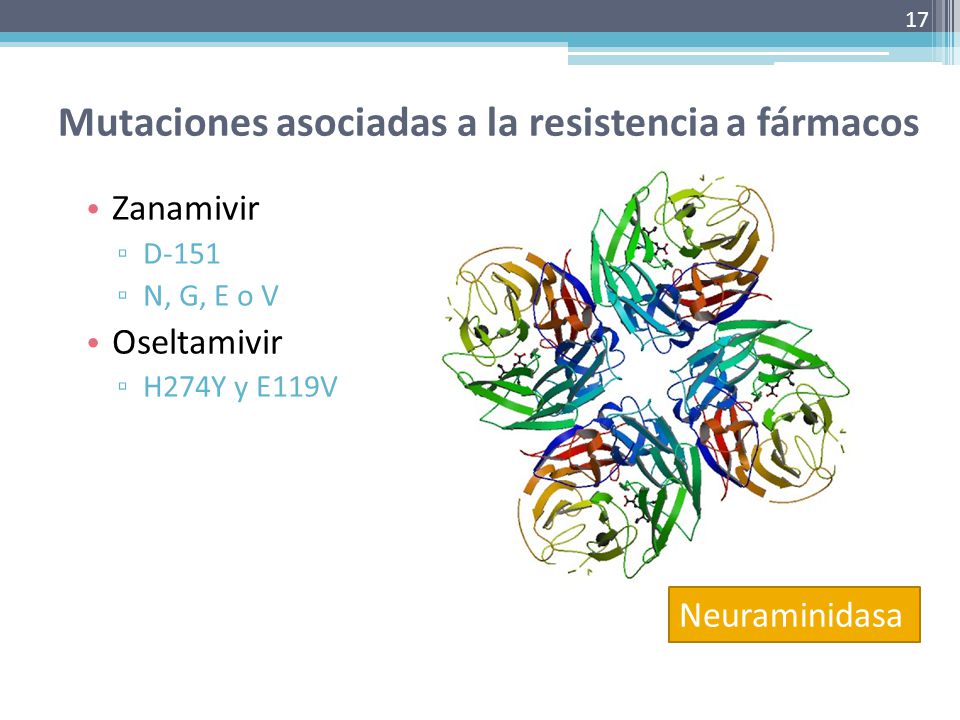 17

Mutaciones asociadas a la resistencia a fármacos

• Zanamivir
▫ D-151
▫ N, G, E o V
• Oseltamivir
▫ H274Y y E119V

Neuraminidasa